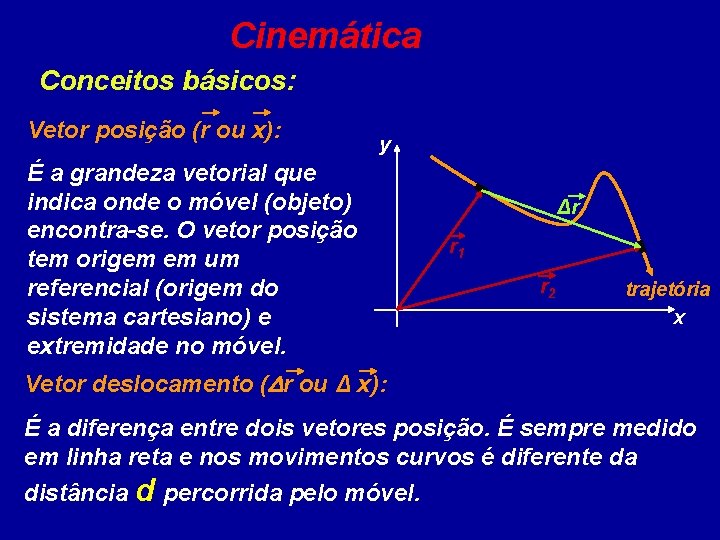 Cinemática

Conceitos básicos:

Vetor posição ($\vec{r}$ ou $\vec{x}$):

É a grandeza vetorial que indica onde o móvel (objeto) encontra-se. O vetor posição tem origem em um referencial (origem do sistema cartesiano) e extremidade no móvel.

y

$\Delta\vec{r}$

$\vec{r}_1$

$\vec{r}_2$

trajetória

x

Vetor deslocamento ($\Delta\vec{r}$ ou $\Delta\vec{x}$):

É a diferença entre dois vetores posição. É sempre medido em linha reta e nos movimentos curvos é diferente da distância d percorrida pelo móvel.